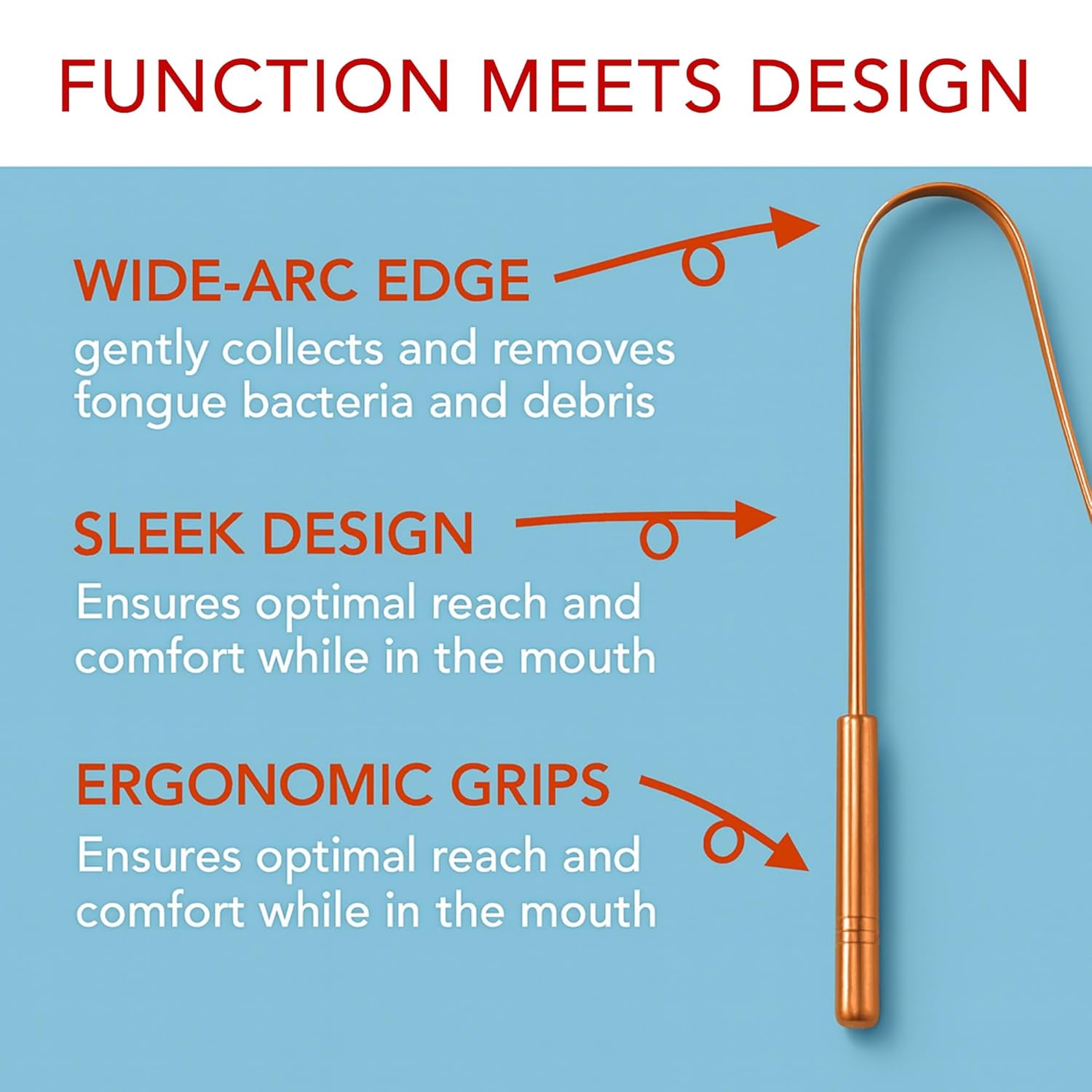 FUNCTION MEETS DESIGN

WIDE-ARC EDGE
gently collects and removes tongue bacteria and debris

SLEEK DESIGN
Ensures optimal reach and comfort while in the mouth

ERGONOMIC GRIPS
Ensures optimal reach and comfort while in the mouth